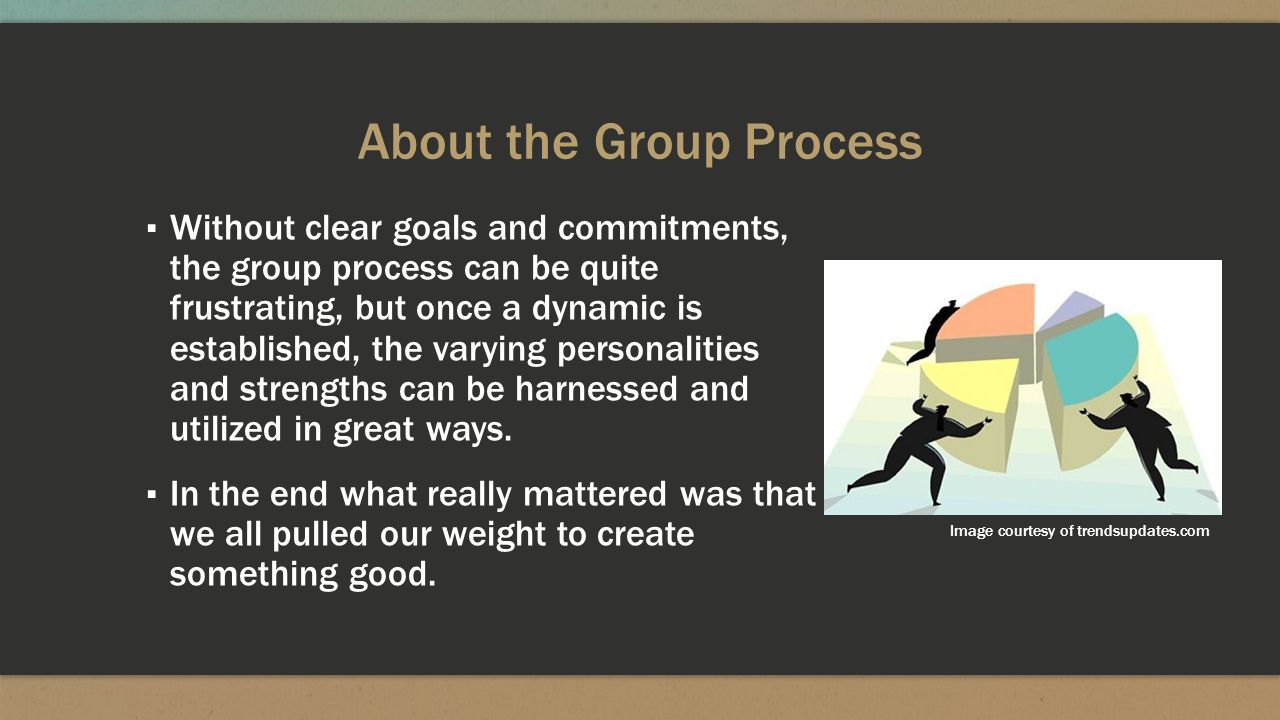 About the Group Process

▪ Without clear goals and commitments, the group process can be quite frustrating, but once a dynamic is established, the varying personalities and strengths can be harnessed and utilized in great ways.

▪ In the end what really mattered was that we all pulled our weight to create something good.

Image courtesy of trendsupdates.com